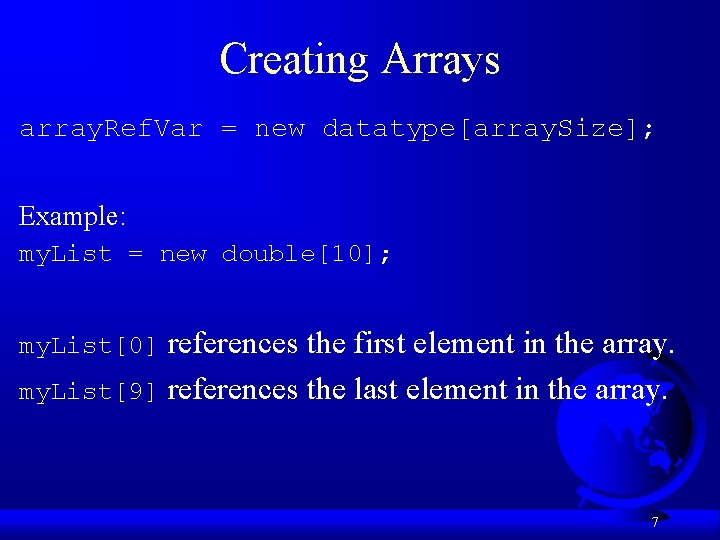 Creating Arrays

arrayRefVar = new datatype[arraySize];

Example:
myList = new double[10];

myList[0] references the first element in the array.
myList[9] references the last element in the array.

7